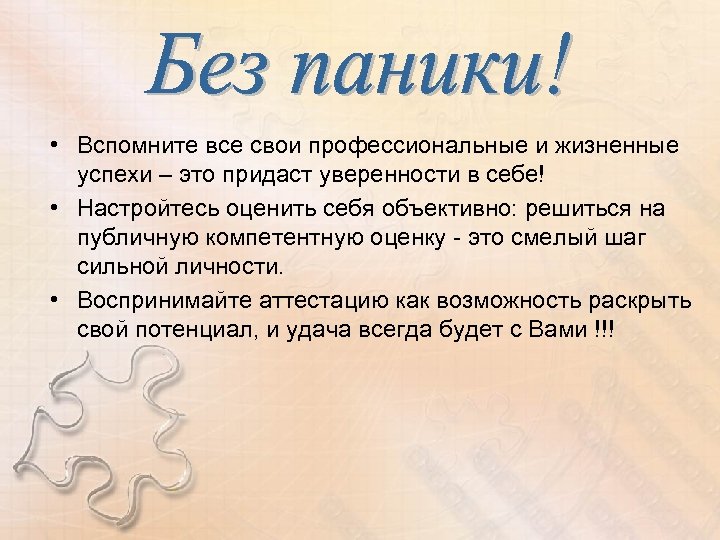 Без паники!

• Вспомните все свои профессиональные и жизненные успехи – это придаст уверенности в себе!
• Настройтесь оценить себя объективно: решиться на публичную компетентную оценку - это смелый шаг сильной личности.
• Воспринимайте аттестацию как возможность раскрыть свой потенциал, и удача всегда будет с Вами !!!